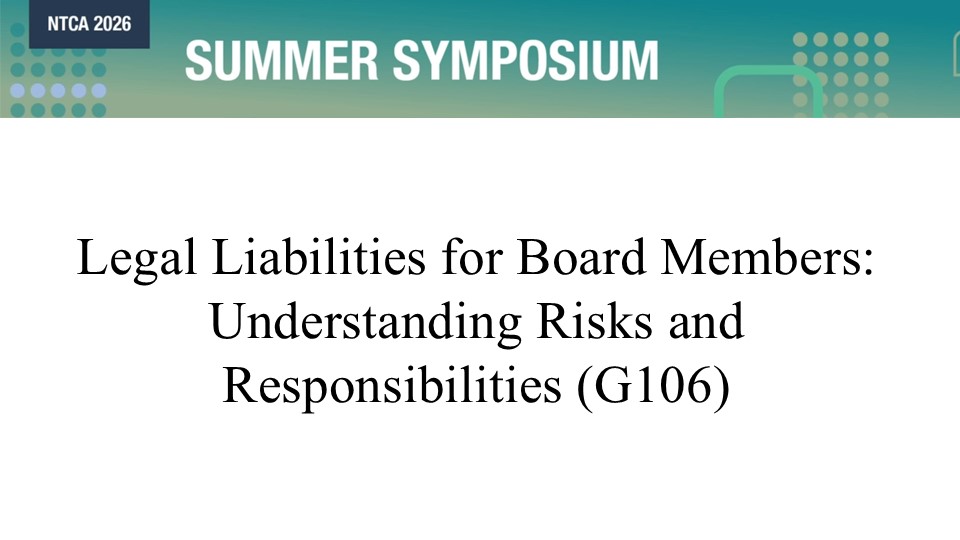 NTCA 2026

SUMMER SYMPOSIUM

Legal Liabilities for Board Members: Understanding Risks and Responsibilities (G106)